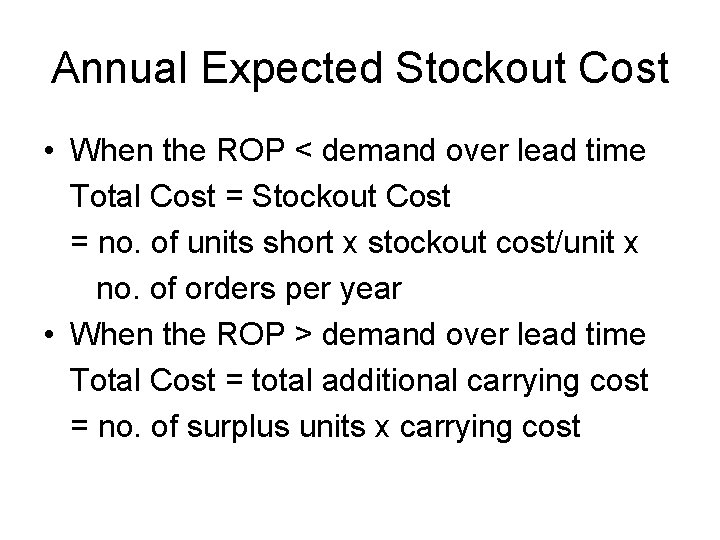 Annual Expected Stockout Cost

• When the ROP < demand over lead time
Total Cost = Stockout Cost
= no. of units short x stockout cost/unit x no. of orders per year

• When the ROP > demand over lead time
Total Cost = total additional carrying cost
= no. of surplus units x carrying cost